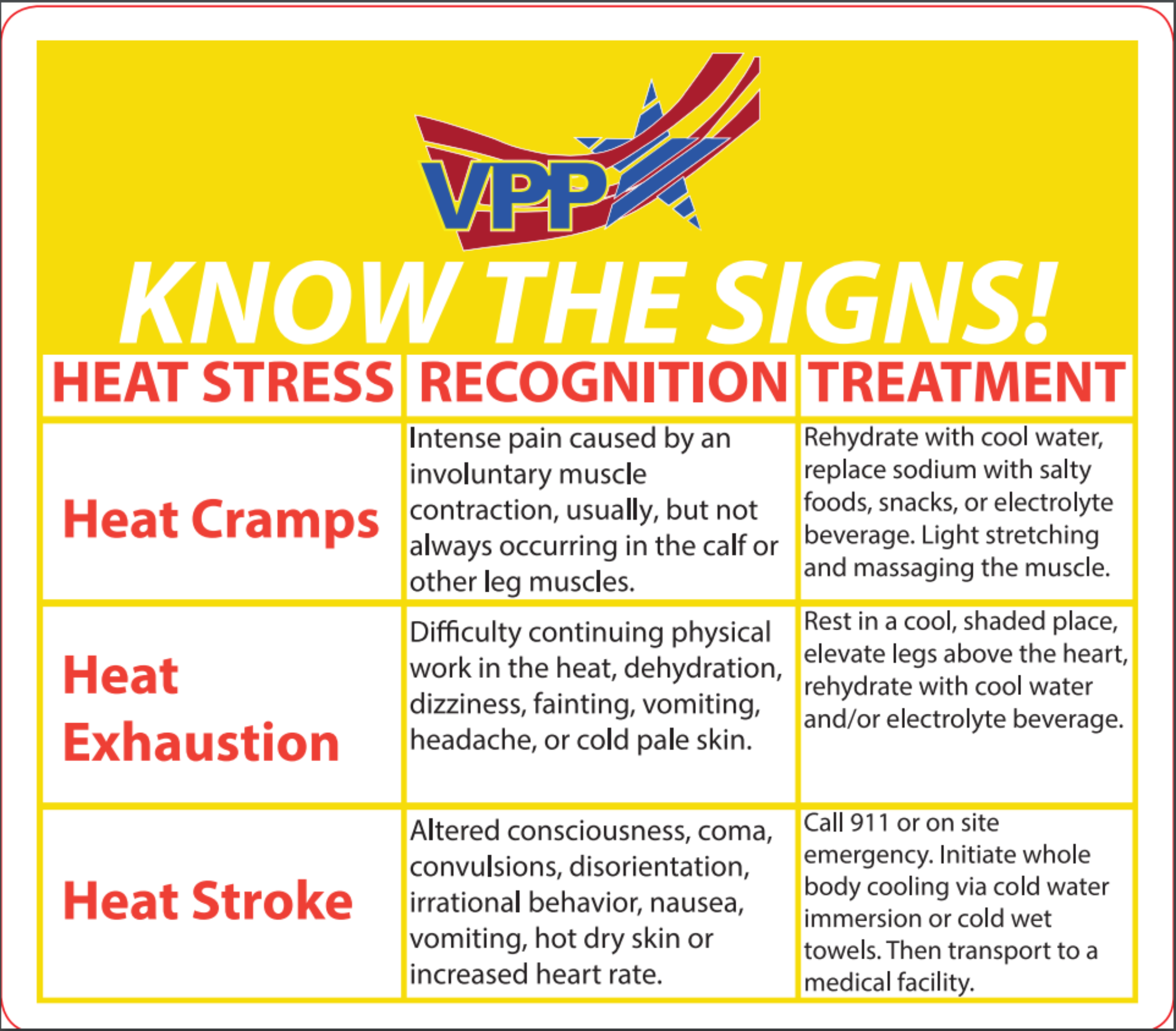 VPP

KNOW THE SIGNS!

| HEAT STRESS | RECOGNITION | TREATMENT |
|---|---|---|
| Heat Cramps | Intense pain caused by an involuntary muscle contraction, usually, but not always occurring in the calf or other leg muscles. | Rehydrate with cool water, replace sodium with salty foods, snacks, or electrolyte beverage. Light stretching and massaging the muscle. |
| Heat Exhaustion | Difficulty continuing physical work in the heat, dehydration, dizziness, fainting, vomiting, headache, or cold pale skin. | Rest in a cool, shaded place, elevate legs above the heart, rehydrate with cool water and/or electrolyte beverage. |
| Heat Stroke | Altered consciousness, coma, convulsions, disorientation, irrational behavior, nausea, vomiting, hot dry skin or increased heart rate. | Call 911 or on site emergency. Initiate whole body cooling via cold water immersion or cold wet towels. Then transport to a medical facility. |